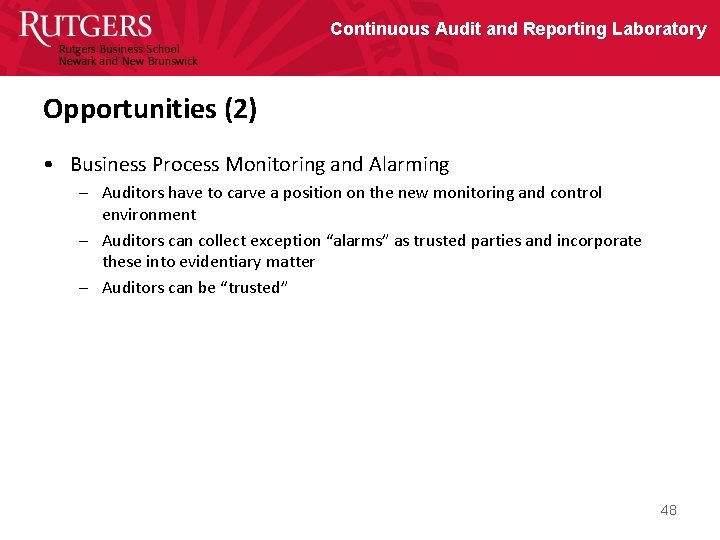 RUTGERS
Rutgers Business School
Newark and New Brunswick

Continuous Audit and Reporting Laboratory

Opportunities (2)

• Business Process Monitoring and Alarming
– Auditors have to carve a position on the new monitoring and control environment
– Auditors can collect exception “alarms” as trusted parties and incorporate these into evidentiary matter
– Auditors can be “trusted”

48